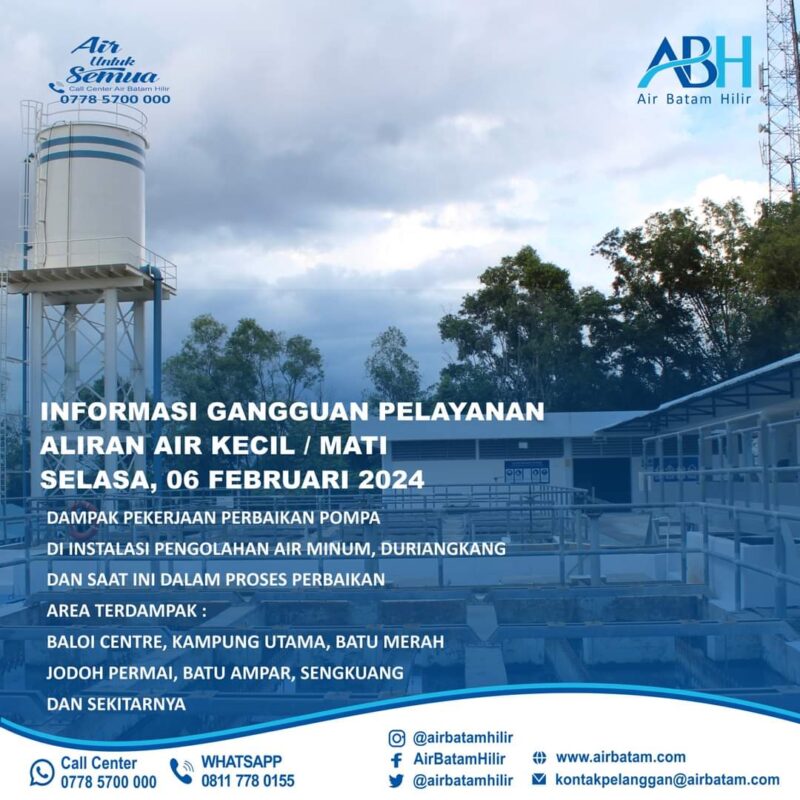 Air Untuk Semua
Call Center Air Batam Hilir
0778 5700 000

ABH
Air Batam Hilir

INFORMASI GANGGUAN PELAYANAN
ALIRAN AIR KECIL / MATI
SELASA, 06 FEBRUARI 2024

DAMPAK PEKERJAAN PERBAIKAN POMPA
DI INSTALASI PENGOLAHAN AIR MINUM, DURIANGKANG
DAN SAAT INI DALAM PROSES PERBAIKAN

AREA TERDAMPAK :
BALOI CENTRE, KAMPUNG UTAMA, BATU MERAH
JODOH PERMAI, BATU AMPAR, SENGKUANG
DAN SEKITARNYA

Call Center
0778 5700 000

WHATSAPP
0811 778 0155

@airbatamhilir
AirBatamHilir
@airbatamhilir

www.airbatam.com
kontakpelanggan@airbatam.com